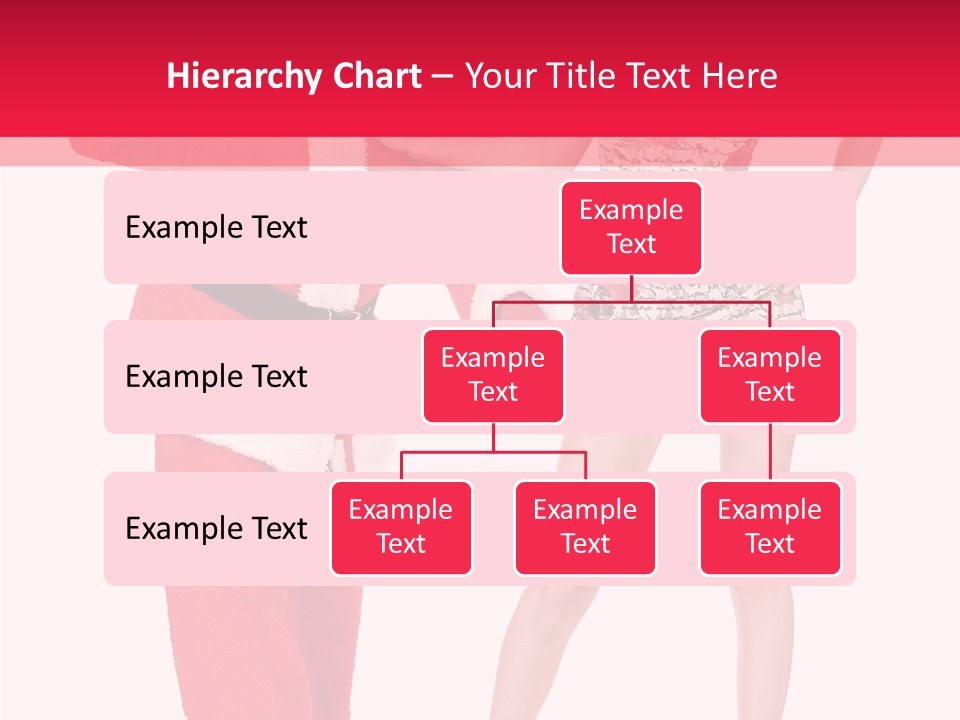 Hierarchy Chart – Your Title Text Here

Example Text

Example Text

Example Text

Example Text

Example Text

Example Text

Example Text

Example Text

Example Text